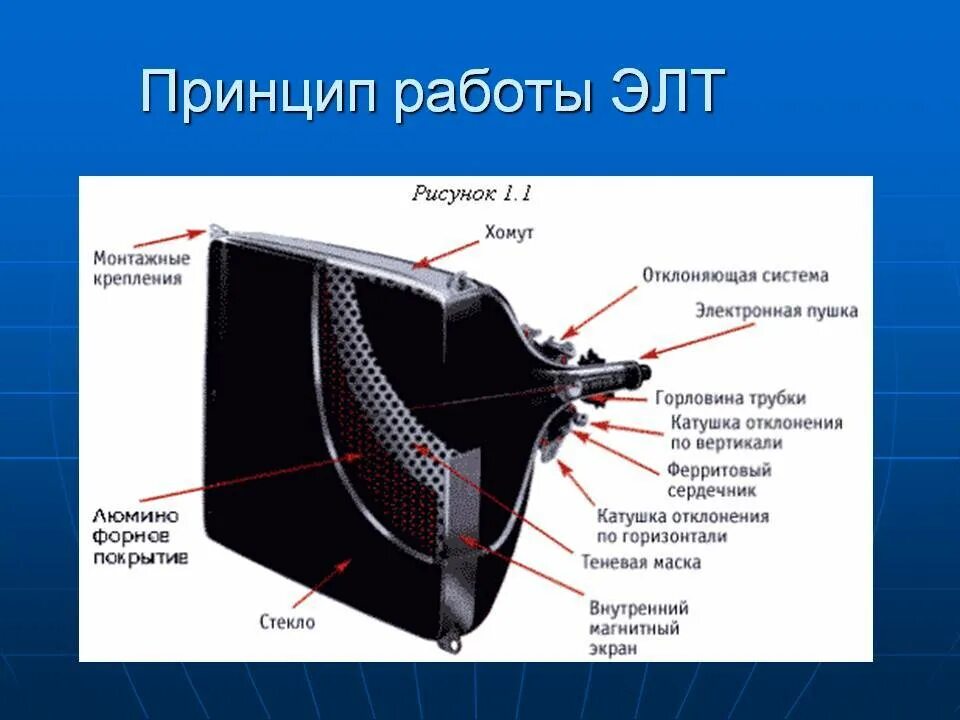 Принцип работы ЭЛТ

Рисунок 1.1

Монтажные крепления

Хомут

Отклоняющая система

Электронная пушка

Горловина трубки

Катушка отклонения по вертикали

Ферритовый сердечник

Катушка отклонения по горизонтали

Теневая маска

Внутренний магнитный экран

Люмино форное покрытие

Стекло